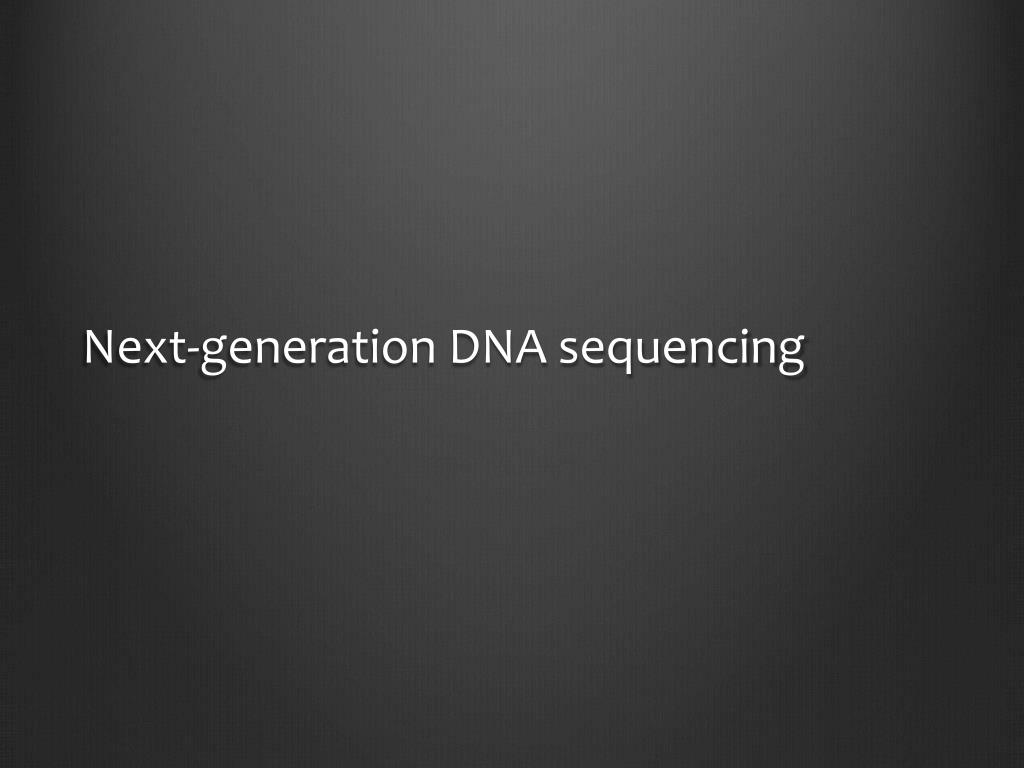 Next-generation DNA sequencing